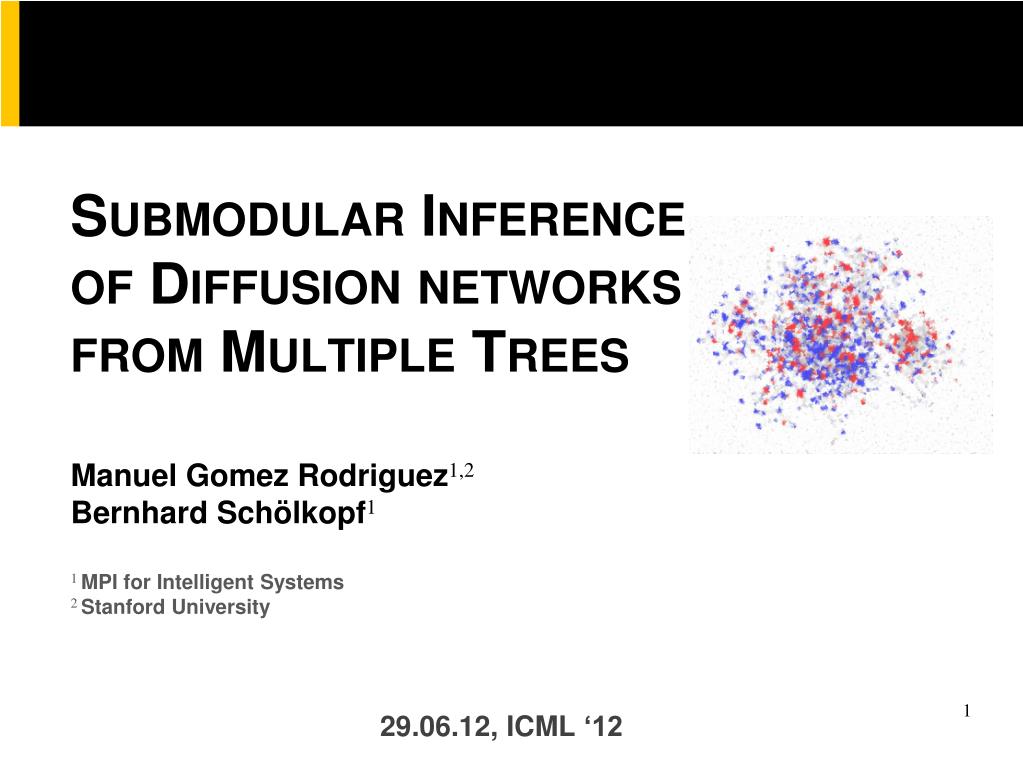 SUBMODULAR INFERENCE OF DIFFUSION NETWORKS FROM MULTIPLE TREES

Manuel Gomez Rodriguez$^{1,2}$
Bernhard Schölkopf$^{1}$

$^{1}$ MPI for Intelligent Systems
$^{2}$ Stanford University

29.06.12, ICML ‘12

1